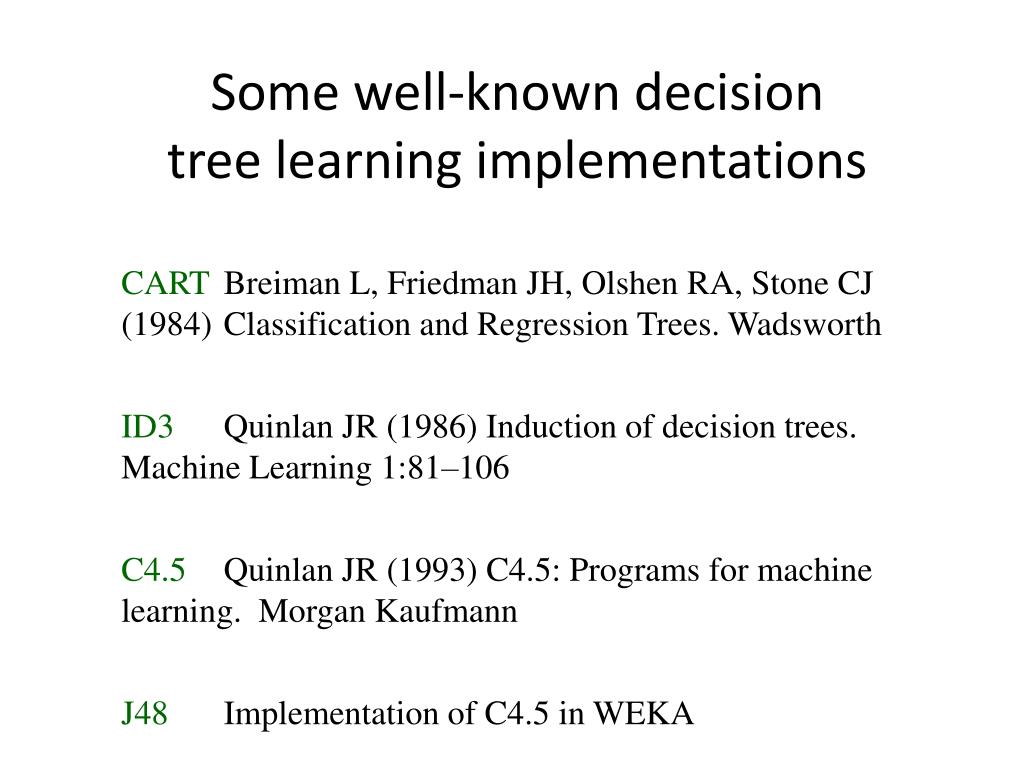 Some well-known decision tree learning implementations

CART Breiman L, Friedman JH, Olshen RA, Stone CJ (1984) Classification and Regression Trees. Wadsworth

ID3 Quinlan JR (1986) Induction of decision trees. Machine Learning 1:81–106

C4.5 Quinlan JR (1993) C4.5: Programs for machine learning. Morgan Kaufmann

J48 Implementation of C4.5 in WEKA